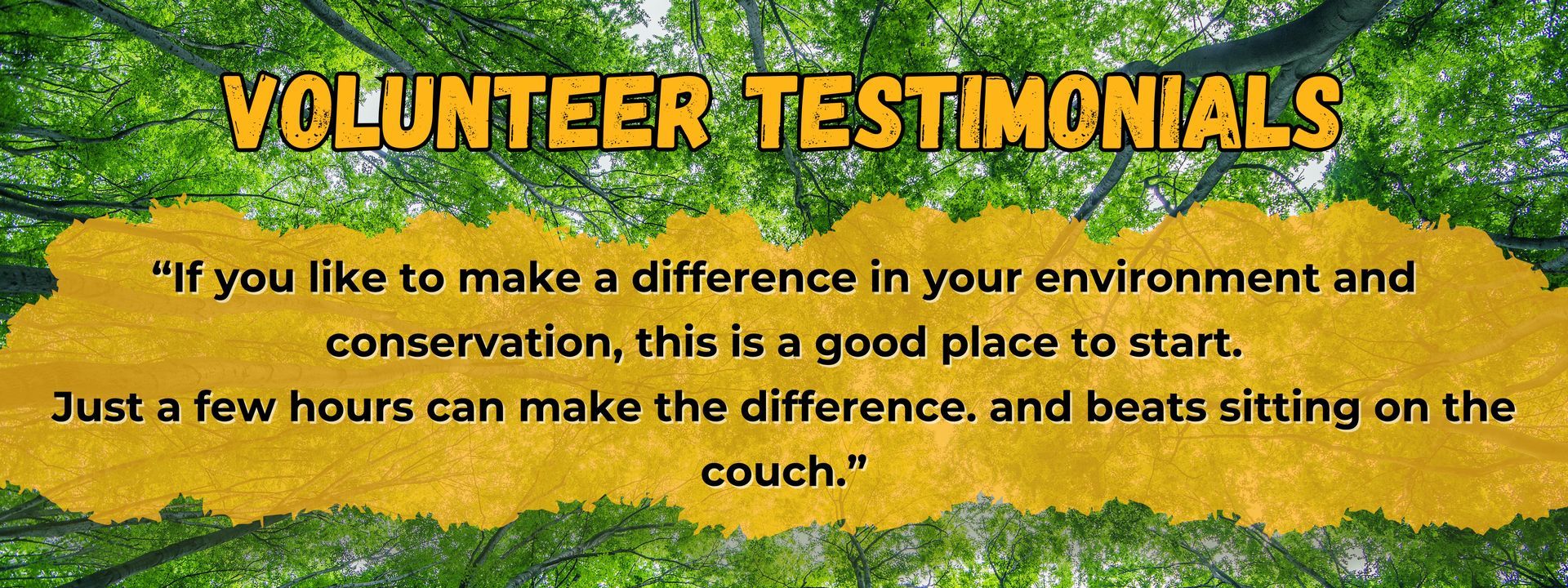 VOLUNTEER TESTIMONIALS

“If you like to make a difference in your environment and conservation, this is a good place to start.
Just a few hours can make the difference. and beats sitting on the couch.”